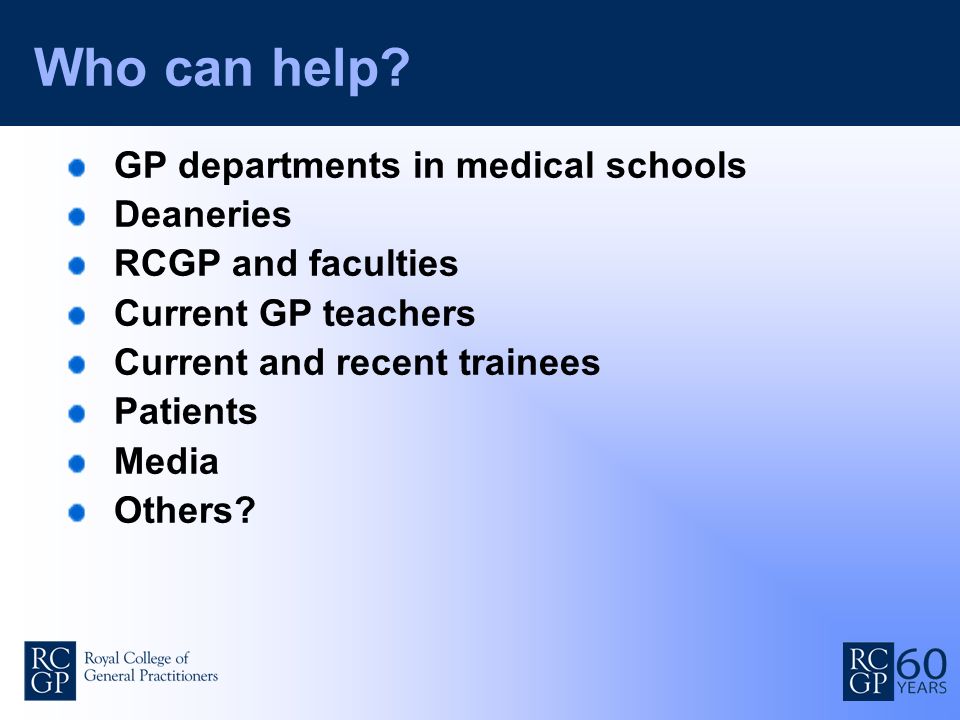 Who can help?

- GP departments in medical schools
- Deaneries
- RCGP and faculties
- Current GP teachers
- Current and recent trainees
- Patients
- Media
- Others?

RC GP Royal College of General Practitioners

RC GP 60 YEARS